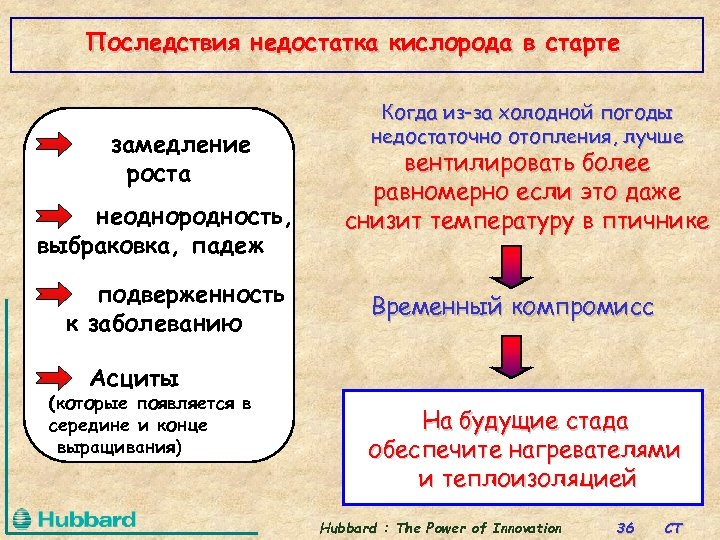 Последствия недостатка кислорода в старте

замедление роста

неоднородность, выбраковка, падеж

подверженность к заболеванию

Асциты (которые появляется в середине и конце выращивания)

Когда из-за холодной погоды недостаточно отопления, лучше вентилировать более равномерно если это даже снизит температуру в птичнике

Временный компромисс

На будущие стада обеспечите нагревателями и теплоизоляцией

Hubbard

Hubbard : The Power of Innovation 36 CT